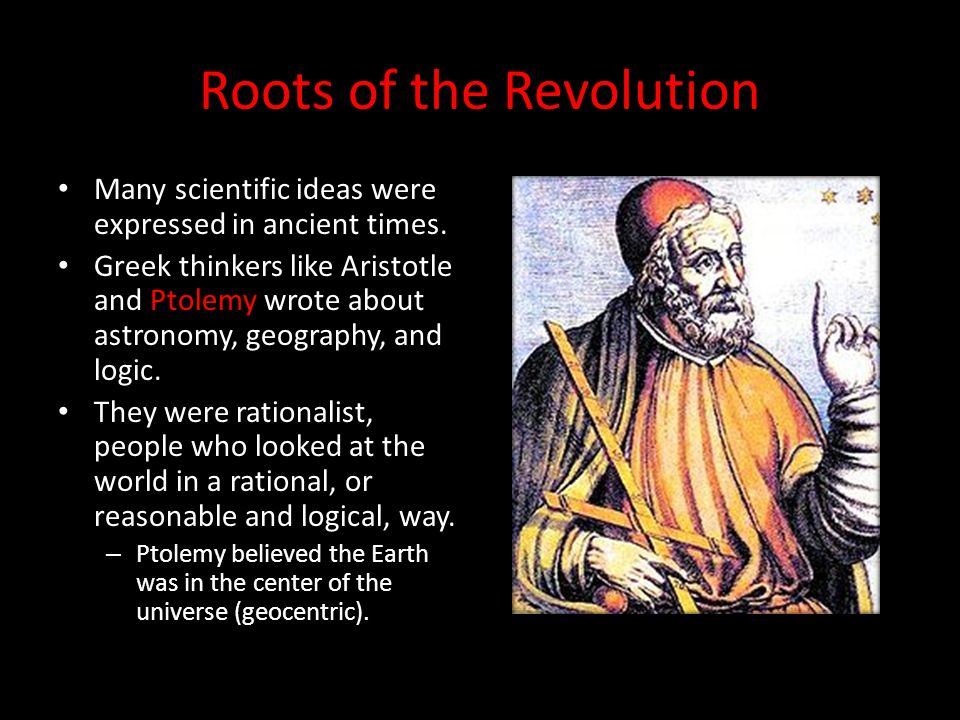 Roots of the Revolution

• Many scientific ideas were expressed in ancient times.
• Greek thinkers like Aristotle and Ptolemy wrote about astronomy, geography, and logic.
• They were rationalist, people who looked at the world in a rational, or reasonable and logical, way.
– Ptolemy believed the Earth was in the center of the universe (geocentric).